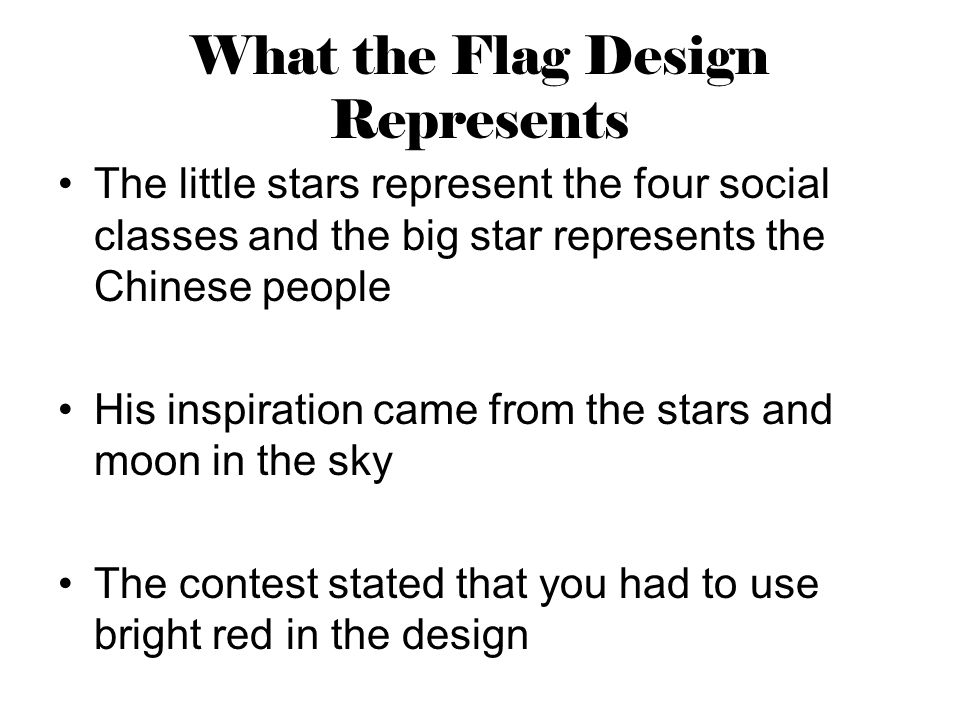 What the Flag Design Represents

• The little stars represent the four social classes and the big star represents the Chinese people

• His inspiration came from the stars and moon in the sky

• The contest stated that you had to use bright red in the design